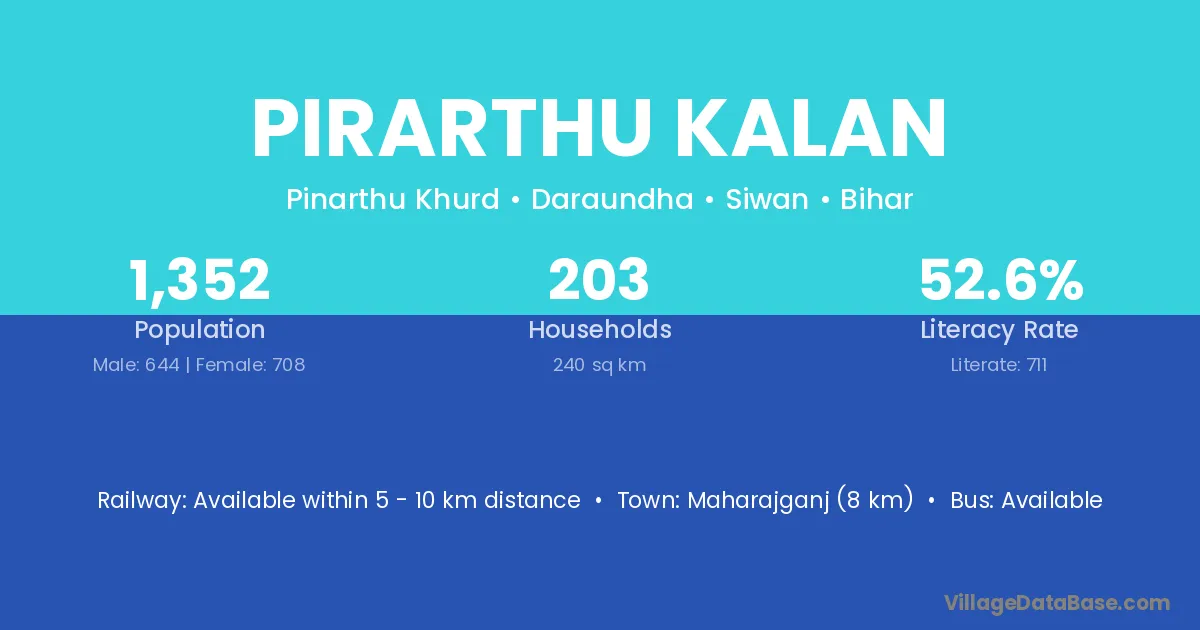 PIRARTHU KALAN

Pinarthu Khurd • Daraundha • Siwan • Bihar

1,352
Population
Male: 644 | Female: 708

203
Households
240 sq km

52.6%
Literacy Rate
Literate: 711

Railway: Available within 5 - 10 km distance • Town: Maharajganj (8 km) • Bus: Available

VillageDataBase.com